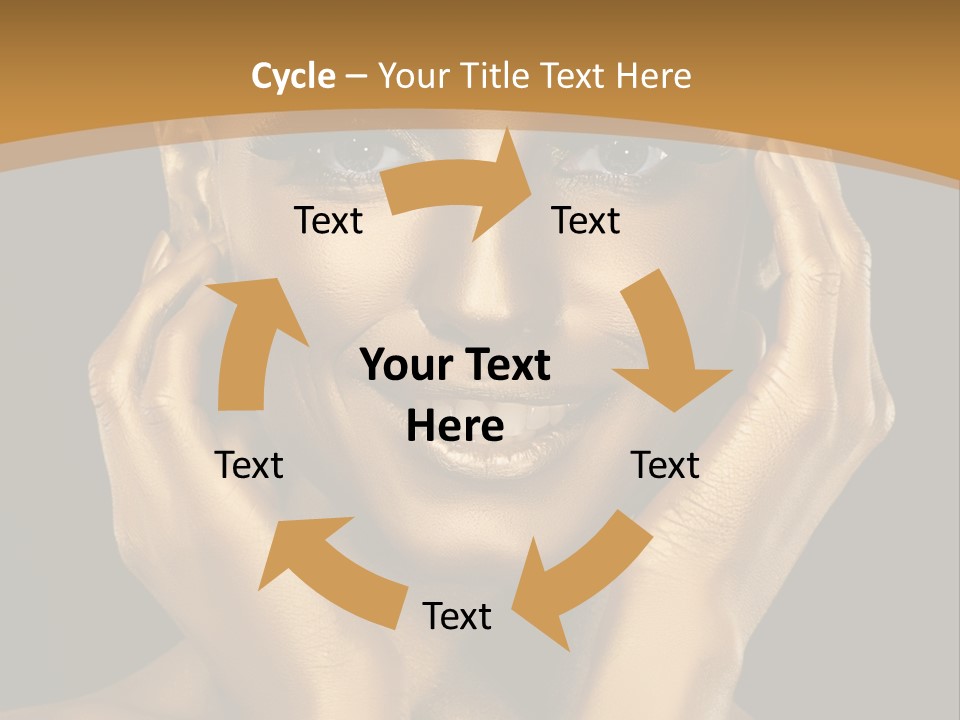 Cycle – Your Title Text Here

Text

Text

Your Text Here

Text

Text

Text